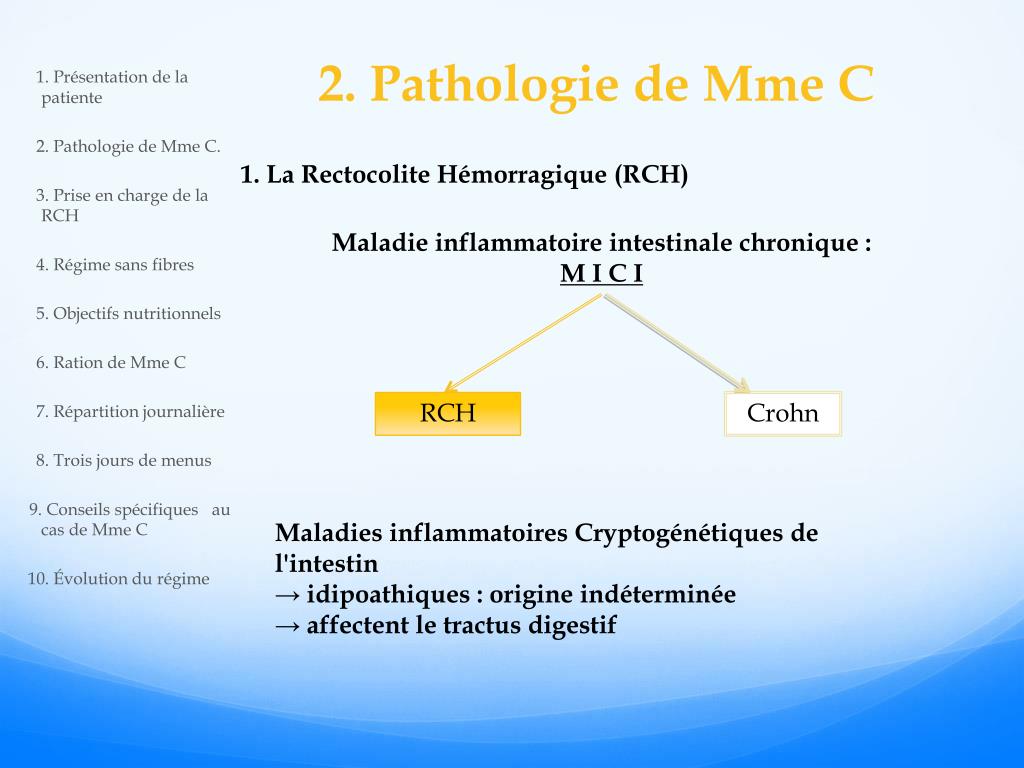 1. Présentation de la patiente

2. Pathologie de Mme C.

3. Prise en charge de la RCH

4. Régime sans fibres

5. Objectifs nutritionnels

6. Ration de Mme C

7. Répartition journalière

8. Trois jours de menus

9. Conseils spécifiques au cas de Mme C

10. Évolution du régime

2. Pathologie de Mme C

1. La Rectocolite Hémorragique (RCH)

Maladie inflammatoire intestinale chronique :
M I C I

RCH

Crohn

Maladies inflammatoires Cryptogénétiques de l'intestin
→ idipoathiques : origine indéterminée
→ affectent le tractus digestif